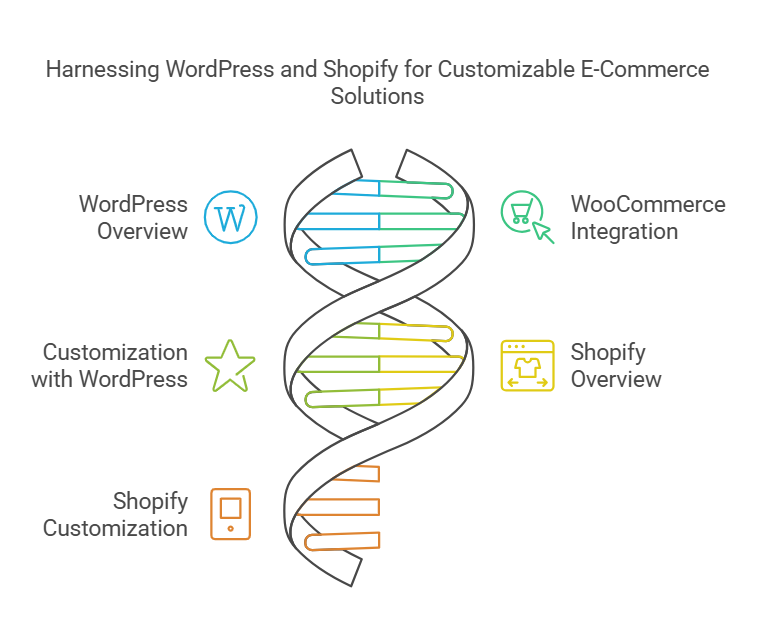 Harnessing WordPress and Shopify for Customizable E-Commerce Solutions

WordPress Overview

WooCommerce Integration

Customization with WordPress

Shopify Overview

Shopify Customization